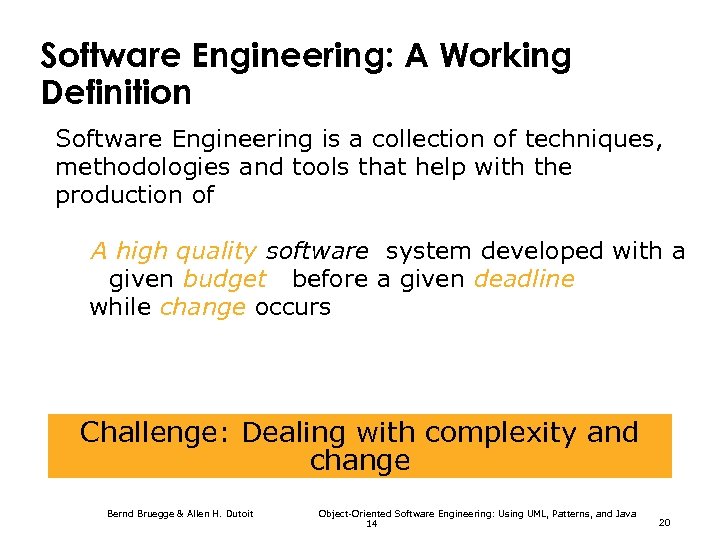 Software Engineering: A Working Definition

Software Engineering is a collection of techniques, methodologies and tools that help with the production of

A high quality software system developed with a given budget before a given deadline while change occurs

Challenge: Dealing with complexity and change

Bernd Bruegge & Allen H. Dutoit Object-Oriented Software Engineering: Using UML, Patterns, and Java 14 20